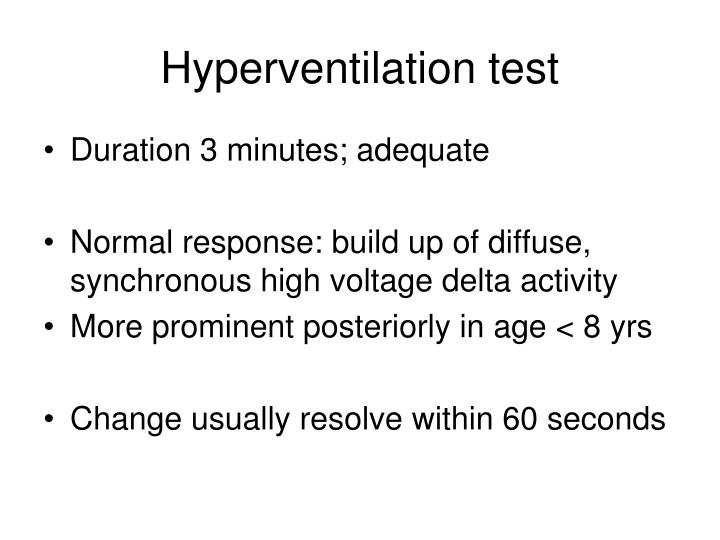 Hyperventilation test

• Duration 3 minutes; adequate

• Normal response: build up of diffuse, synchronous high voltage delta activity
• More prominent posteriorly in age < 8 yrs

• Change usually resolve within 60 seconds